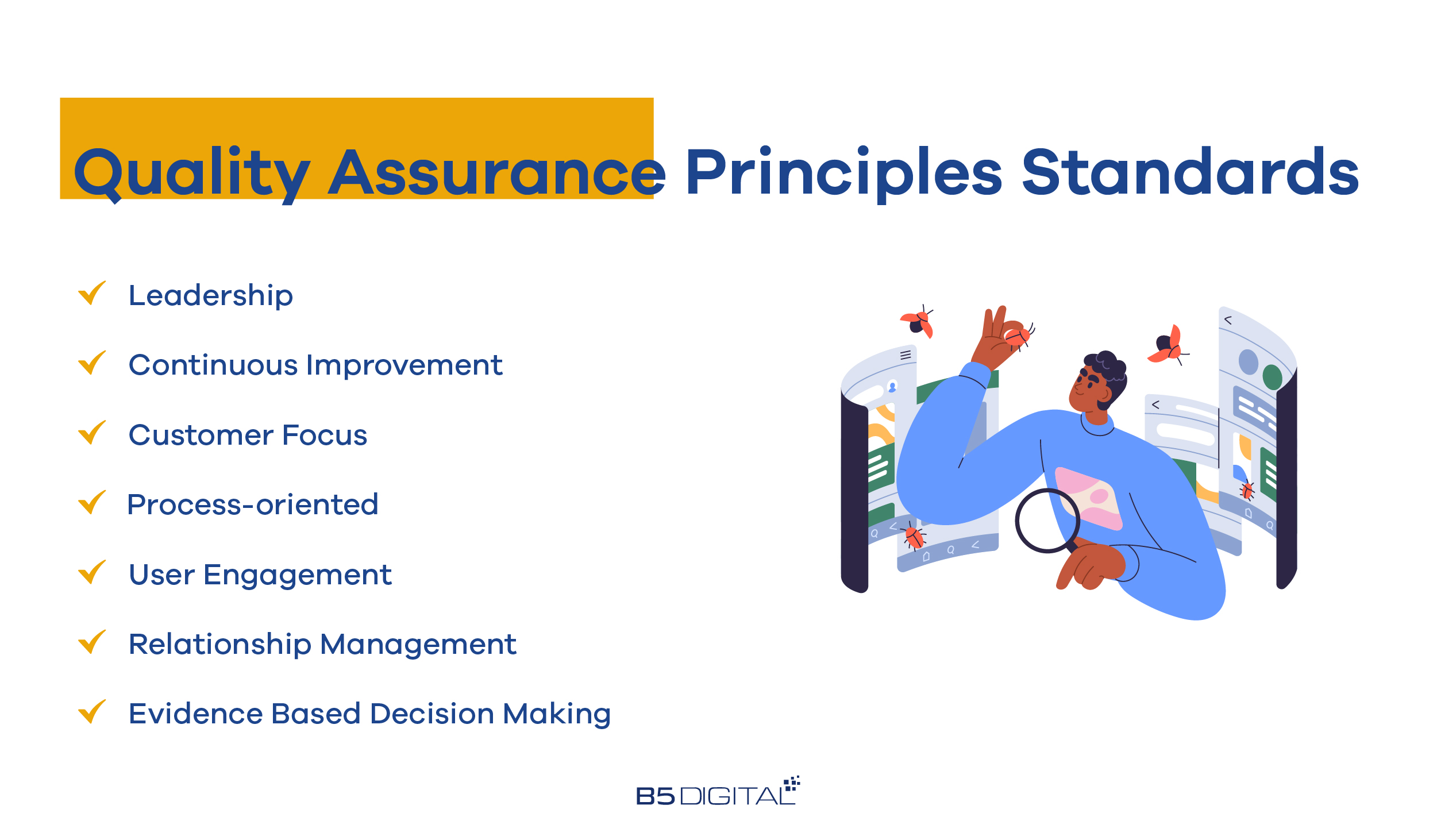 Quality Assurance Principles Standards

Leadership

Continuous Improvement

Customer Focus

Process-oriented

User Engagement

Relationship Management

Evidence Based Decision Making

B5 DIGITAL